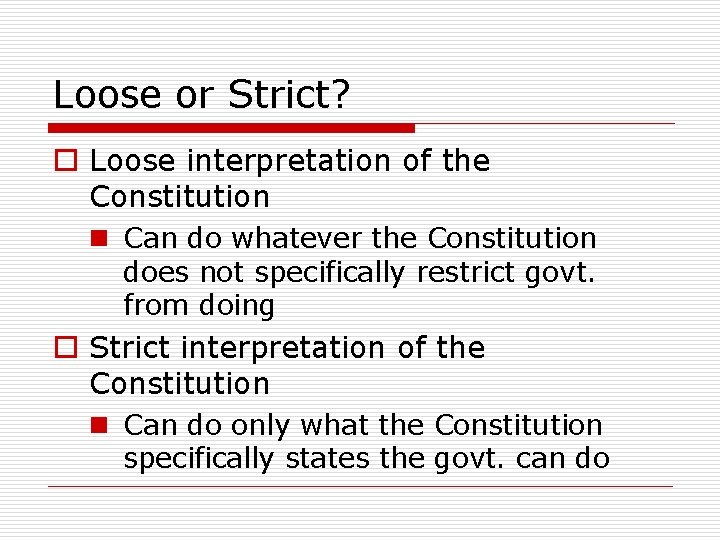 Loose or Strict?

Loose interpretation of the Constitution

Can do whatever the Constitution does not specifically restrict govt. from doing

Strict interpretation of the Constitution

Can do only what the Constitution specifically states the govt. can do